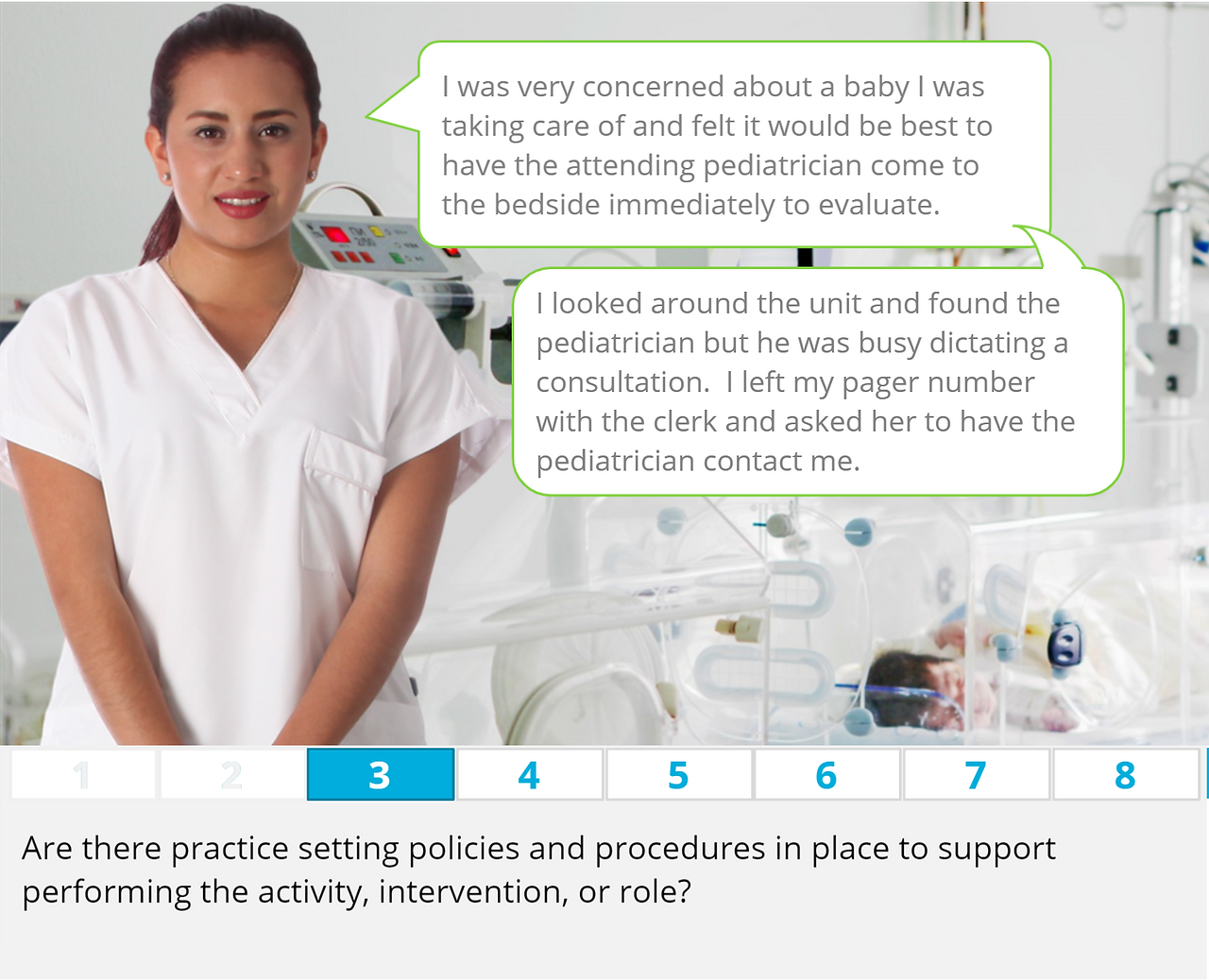 I was very concerned about a baby I was taking care of and felt it would be best to have the attending pediatrician come to the bedside immediately to evaluate.

I looked around the unit and found the pediatrician but he was busy dictating a consultation. I left my pager number with the clerk and asked her to have the pediatrician contact me.

1 2 3 4 5 6 7 8

Are there practice setting policies and procedures in place to support performing the activity, intervention, or role?